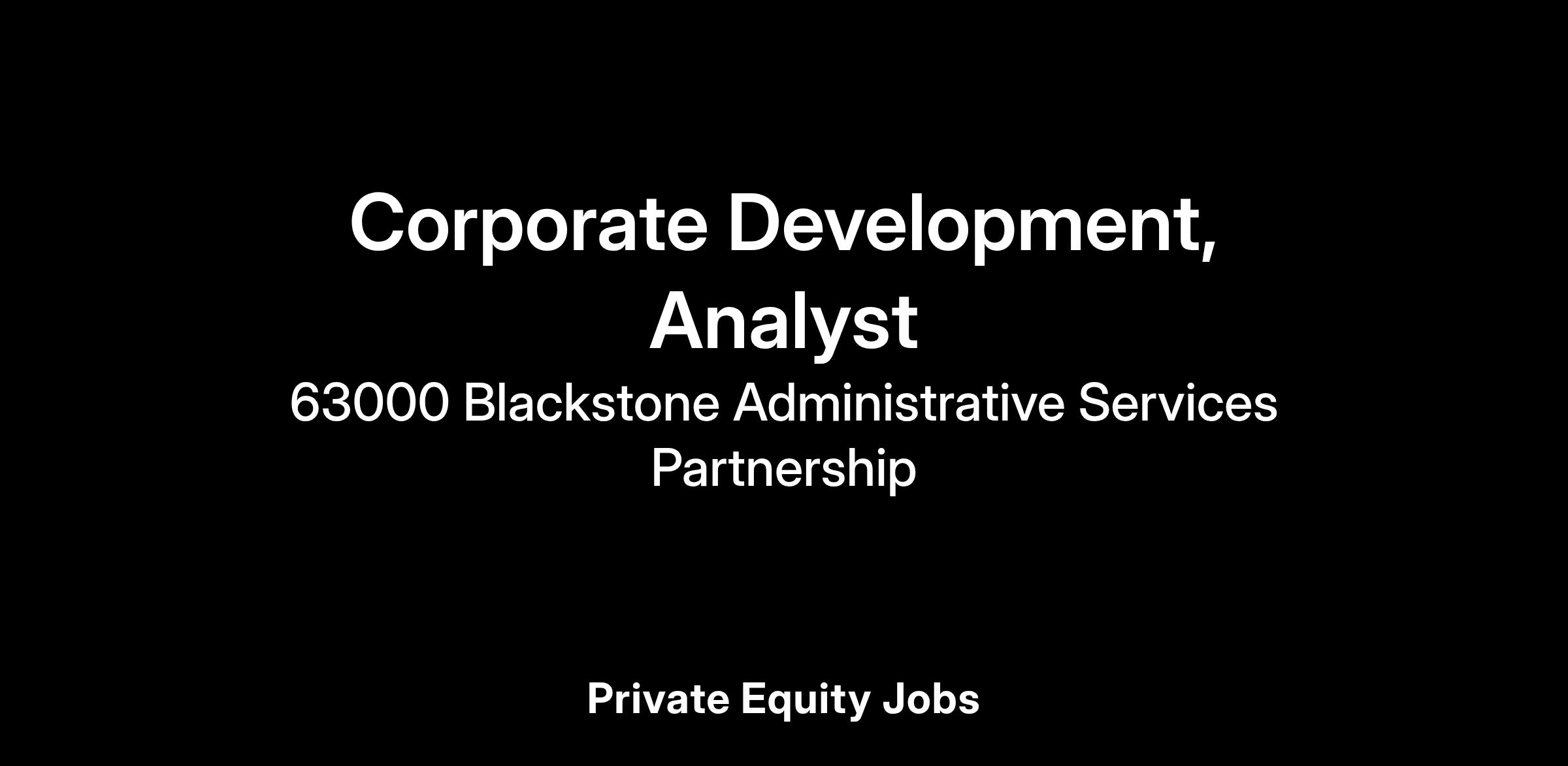 Corporate Development, Analyst

63000 Blackstone Administrative Services Partnership

Private Equity Jobs